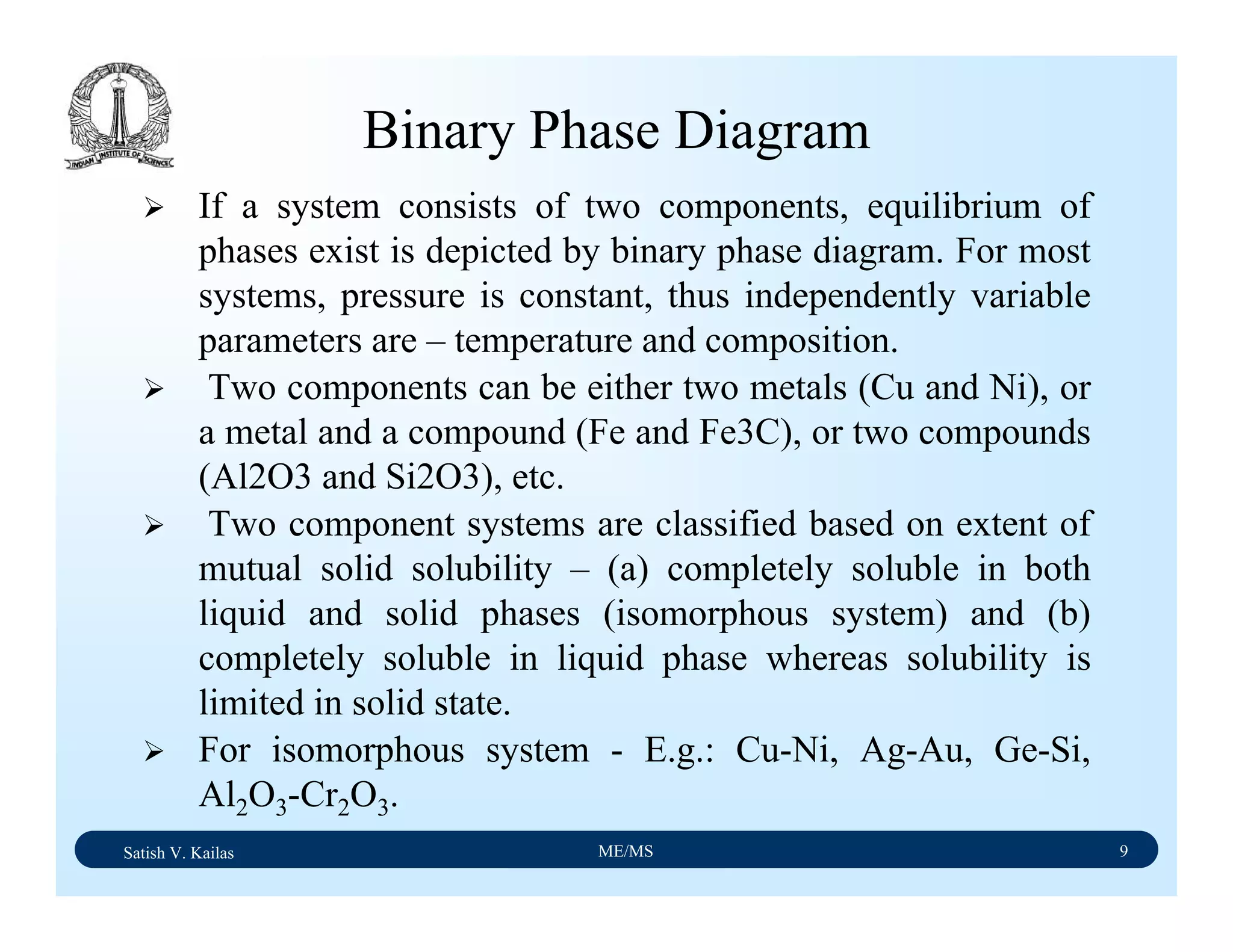 INDIAN INSTITUTE OF SCIENCE

Binary Phase Diagram

➢ If a system consists of two components, equilibrium of phases exist is depicted by binary phase diagram. For most systems, pressure is constant, thus independently variable parameters are – temperature and composition.

➢ Two components can be either two metals (Cu and Ni), or a metal and a compound (Fe and Fe3C), or two compounds (Al2O3 and Si2O3), etc.

➢ Two component systems are classified based on extent of mutual solid solubility – (a) completely soluble in both liquid and solid phases (isomorphous system) and (b) completely soluble in liquid phase whereas solubility is limited in solid state.

➢ For isomorphous system - E.g.: Cu-Ni, Ag-Au, Ge-Si, $Al_2O_3$-$Cr_2O_3$.

Satish V. Kailas ME/MS 9